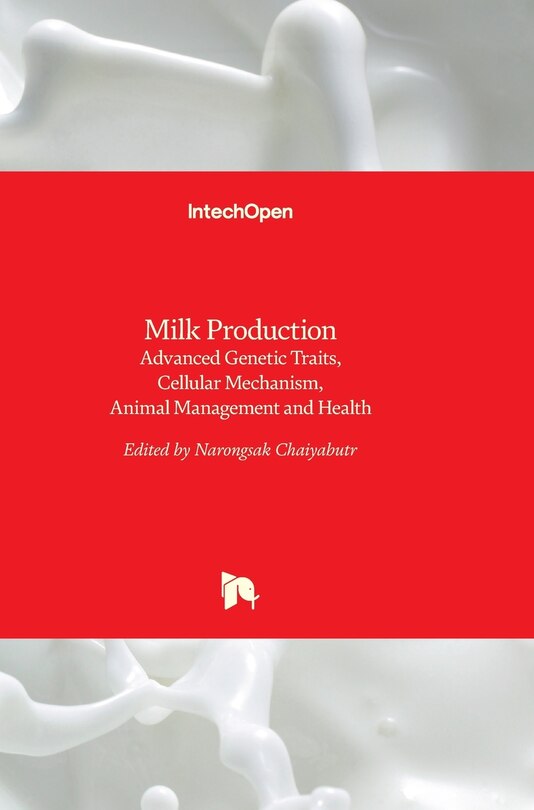 IntechOpen

Milk Production
Advanced Genetic Traits, Cellular Mechanism, Animal Management and Health

Edited by Narongsak Chaiyabutr